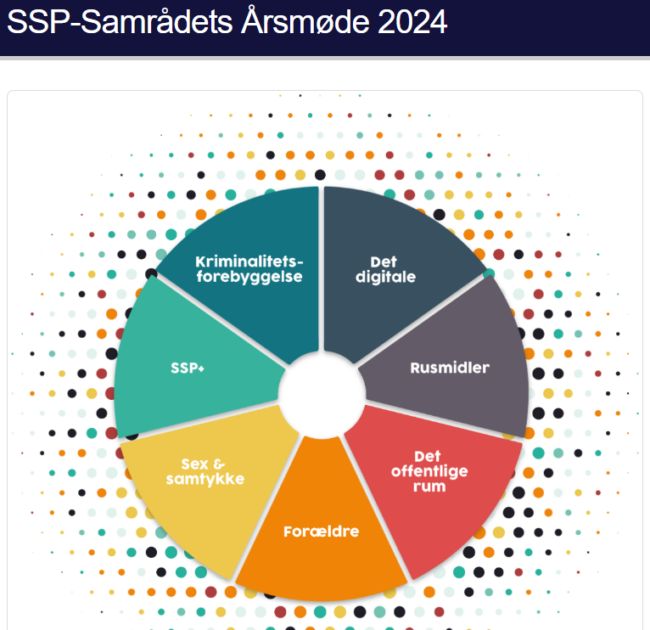 SSP-Samrådets Årsmøde 2024

Kriminalitets-forebyggelse

Det digitale

Rusmidler

Det offentlige rum

Forældre

Sex & samtykke

SSP+